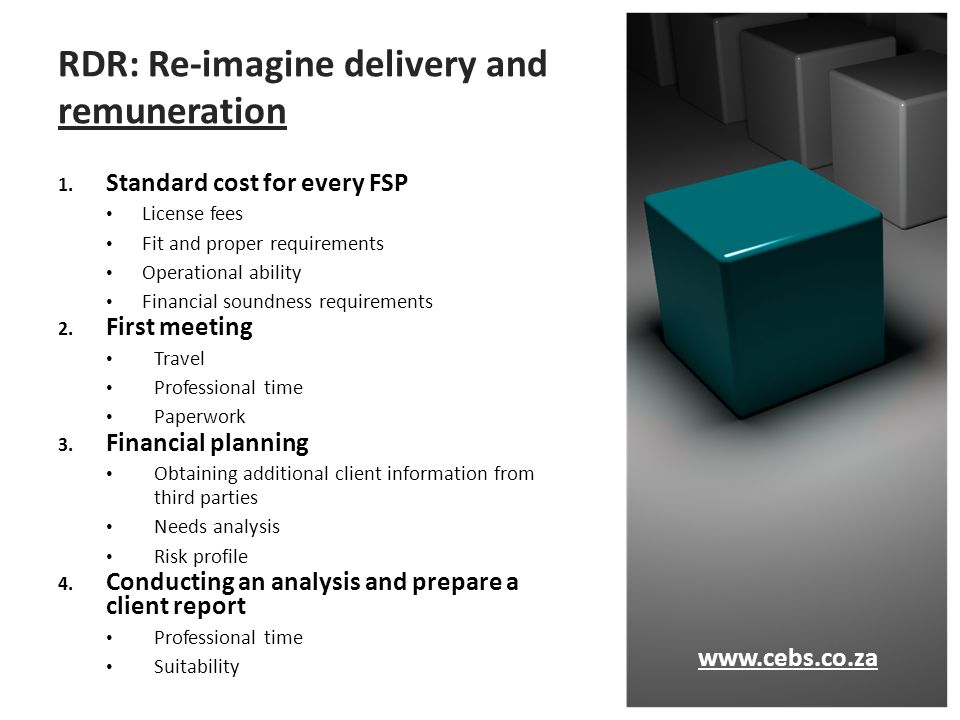 RDR: Re-imagine delivery and remuneration

1. Standard cost for every FSP
• License fees
• Fit and proper requirements
• Operational ability
• Financial soundness requirements

2. First meeting
• Travel
• Professional time
• Paperwork

3. Financial planning
• Obtaining additional client information from third parties
• Needs analysis
• Risk profile

4. Conducting an analysis and prepare a client report
• Professional time
• Suitability

www.cebs.co.za